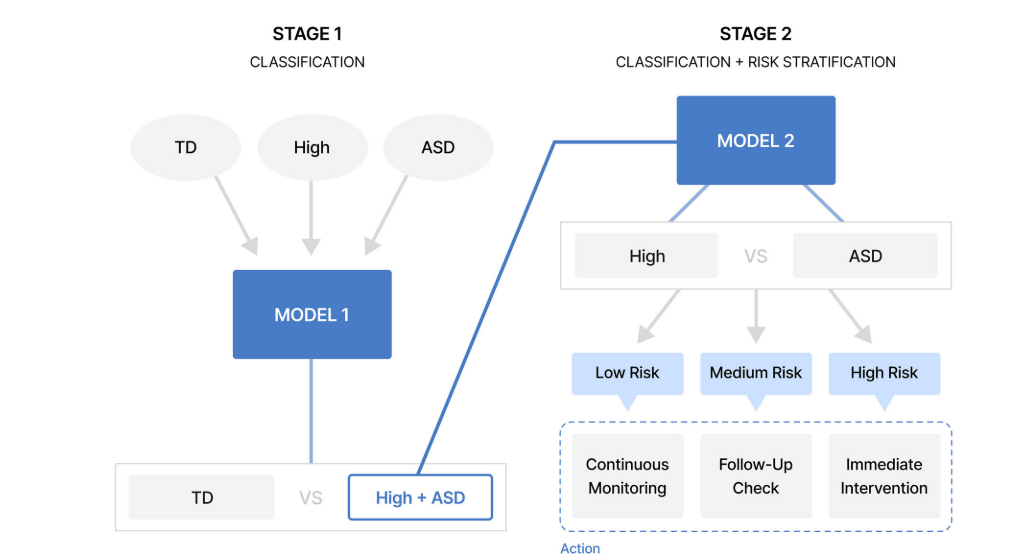 STAGE 1
CLASSIFICATION

TD
High
ASD

MODEL 1

TD
VS
High + ASD

STAGE 2
CLASSIFICATION + RISK STRATIFICATION

MODEL 2

High
VS
ASD

Low Risk
Medium Risk
High Risk

Continuous Monitoring
Follow-Up Check
Immediate Intervention

Action